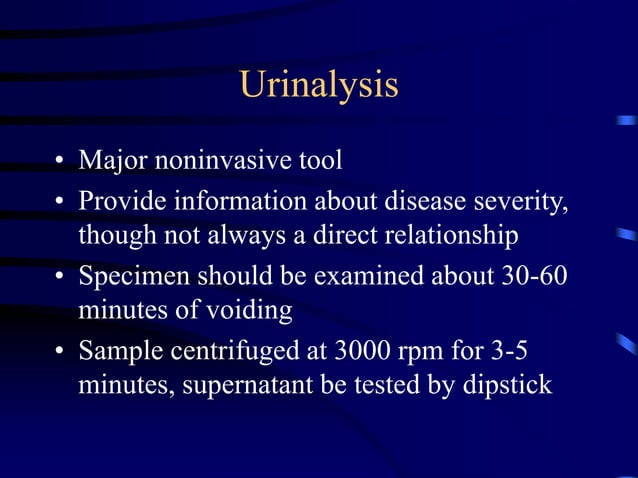 Urinalysis

• Major noninvasive tool
• Provide information about disease severity, though not always a direct relationship
• Specimen should be examined about 30-60 minutes of voiding
• Sample centrifuged at 3000 rpm for 3-5 minutes, supernatant be tested by dipstick